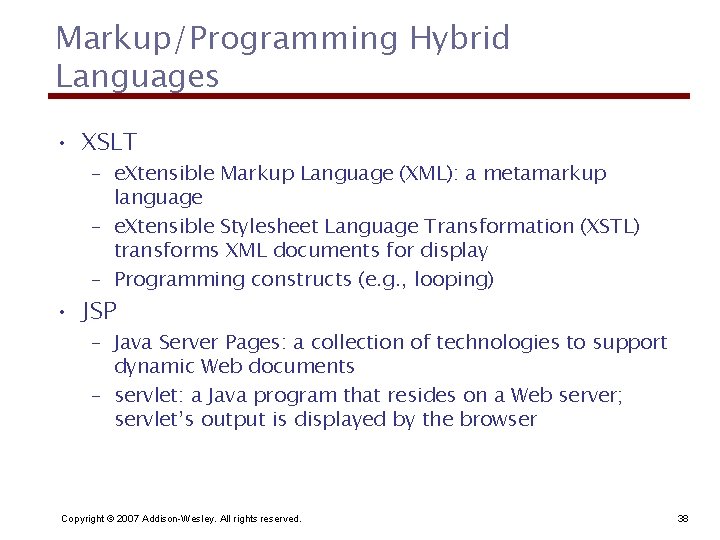 Markup/Programming Hybrid Languages

• XSLT
– eXtensible Markup Language (XML): a metamarkup language
– eXtensible Stylesheet Language Transformation (XSTL) transforms XML documents for display
– Programming constructs (e.g., looping)

• JSP
– Java Server Pages: a collection of technologies to support dynamic Web documents
– servlet: a Java program that resides on a Web server; servlet's output is displayed by the browser

Copyright © 2007 Addison-Wesley. All rights reserved.

38